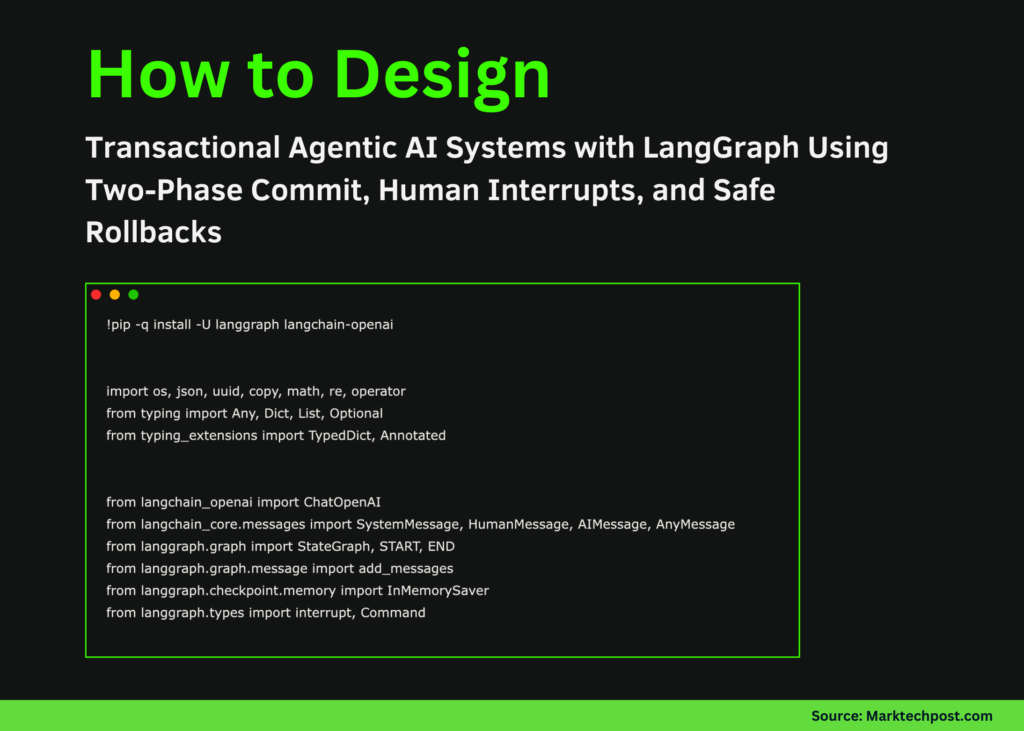 How to Design

Transactional Agentic AI Systems with LangGraph Using Two-Phase Commit, Human Interrupts, and Safe Rollbacks

!pip -q install -U langgraph langchain-openai

import os, json, uuid, copy, math, re, operator
from typing import Any, Dict, List, Optional
from typing_extensions import TypedDict, Annotated

from langchain_openai import ChatOpenAI
from langchain_core.messages import SystemMessage, HumanMessage, AIMessage, AnyMessage
from langgraph.graph import StateGraph, START, END
from langgraph.graph.message import add_messages
from langgraph.checkpoint.memory import InMemorySaver
from langgraph.types import interrupt, Command

Source: Marktechpost.com